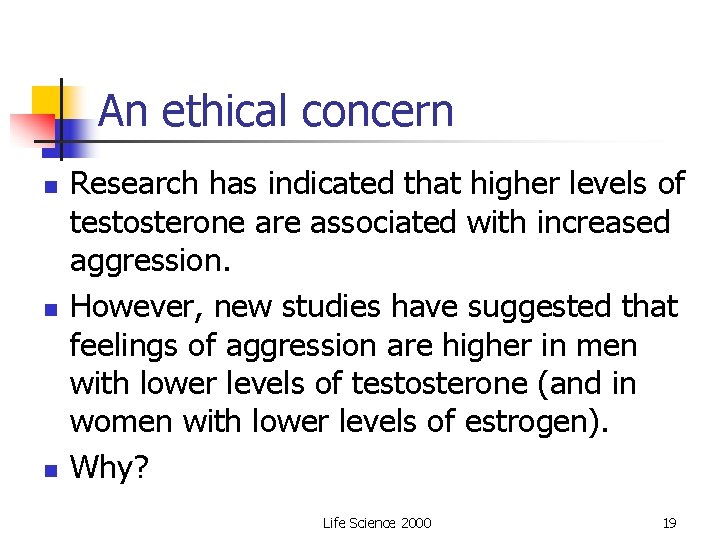 An ethical concern

- Research has indicated that higher levels of testosterone are associated with increased aggression.
- However, new studies have suggested that feelings of aggression are higher in men with lower levels of testosterone (and in women with lower levels of estrogen).
- Why?

Life Science 2000

19